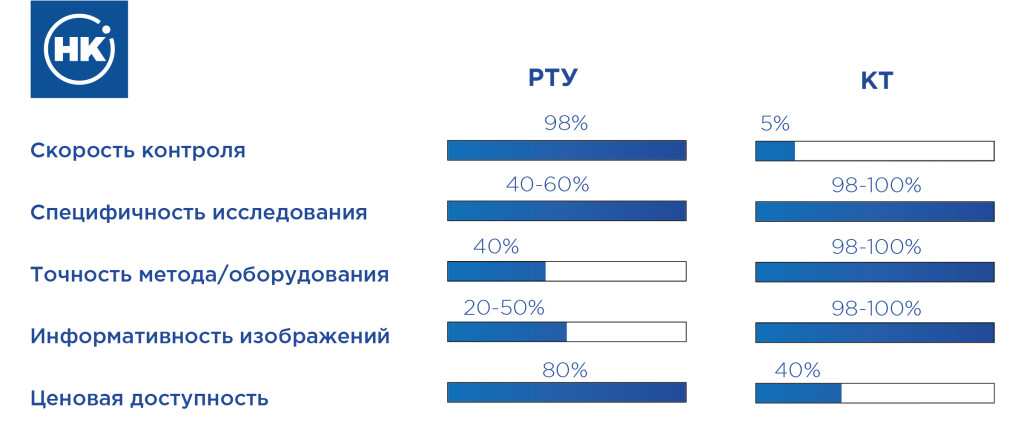 НК

| | РТУ | КТ |
|---|---|---|
| Скорость контроля | 98% | 5% |
| Специфичность исследования | 40-60% | 98-100% |
| Точность метода/оборудования | 40% | 98-100% |
| Информативность изображений | 20-50% | 98-100% |
| Ценовая доступность | 80% | 40% |